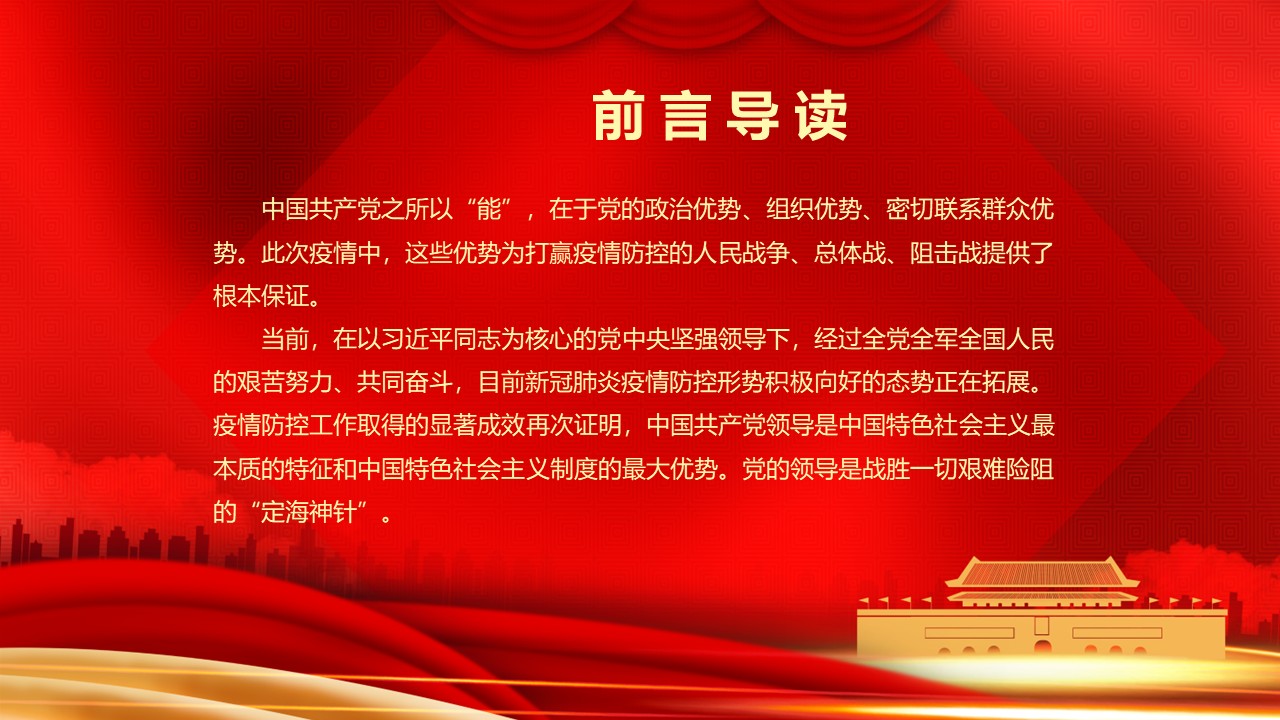 前言导读

中国共产党之所以“能”，在于党的政治优势、组织优势、密切联系群众优势。此次疫情中，这些优势为打赢疫情防控的人民战争、总体战、阻击战提供了根本保证。

当前，在以习近平同志为核心的党中央坚强领导下，经过全党全军全国人民的艰苦努力、共同奋斗，目前新冠肺炎疫情防控形势积极向好的态势正在拓展。疫情防控工作取得的显著成效再次证明，中国共产党领导是中国特色社会主义最本质的特征和中国特色社会主义制度的最大优势。党的领导是战胜一切艰难险阻的“定海神针”。